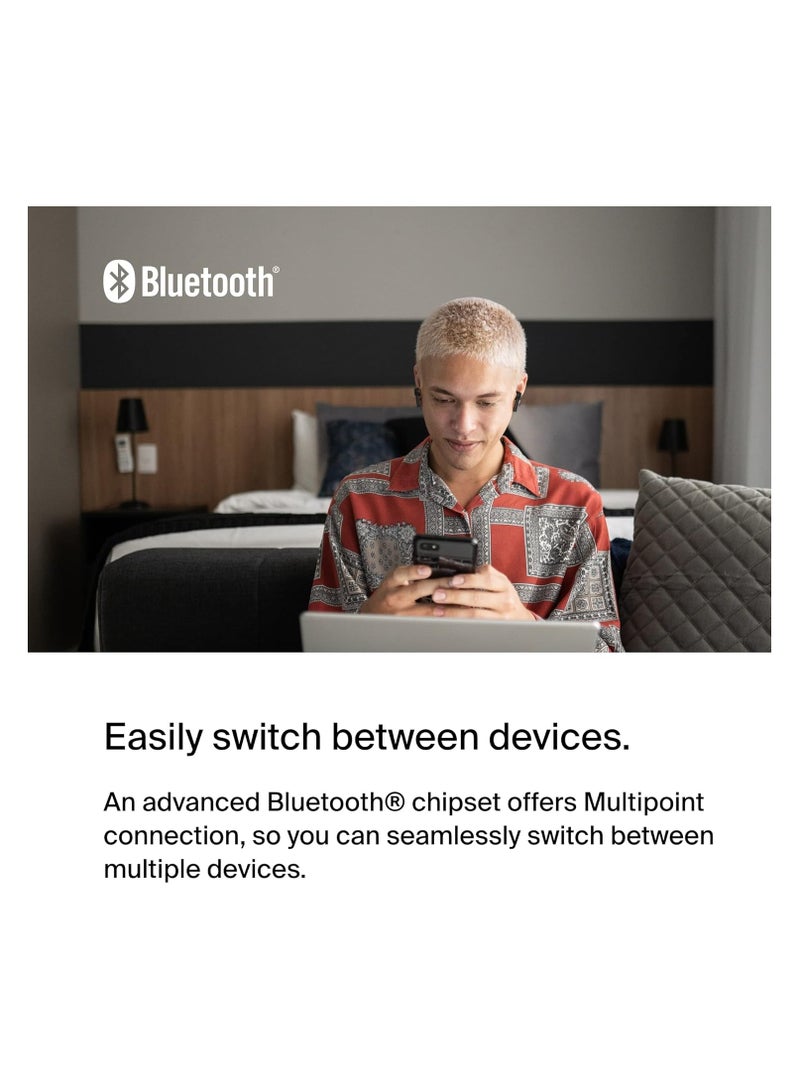 Bluetooth®

Easily switch between devices.

An advanced Bluetooth® chipset offers Multipoint connection, so you can seamlessly switch between multiple devices.